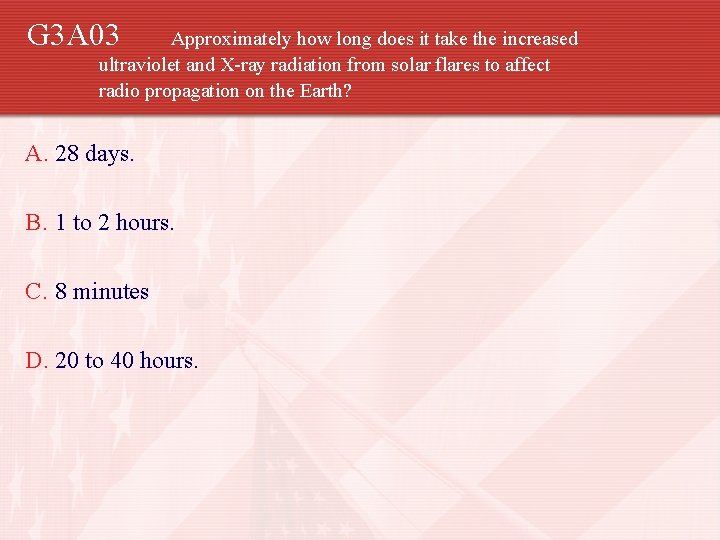 G3A03 Approximately how long does it take the increased ultraviolet and X-ray radiation from solar flares to affect radio propagation on the Earth?

A. 28 days.

B. 1 to 2 hours.

C. 8 minutes

D. 20 to 40 hours.